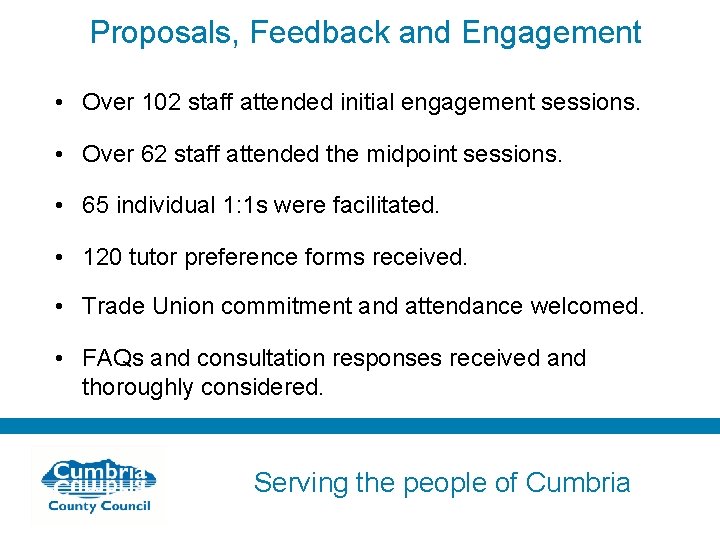 Proposals, Feedback and Engagement

• Over 102 staff attended initial engagement sessions.

• Over 62 staff attended the midpoint sessions.

• 65 individual 1:1s were facilitated.

• 120 tutor preference forms received.

• Trade Union commitment and attendance welcomed.

• FAQs and consultation responses received and thoroughly considered.

Cumbria County Council

Serving the people of Cumbria